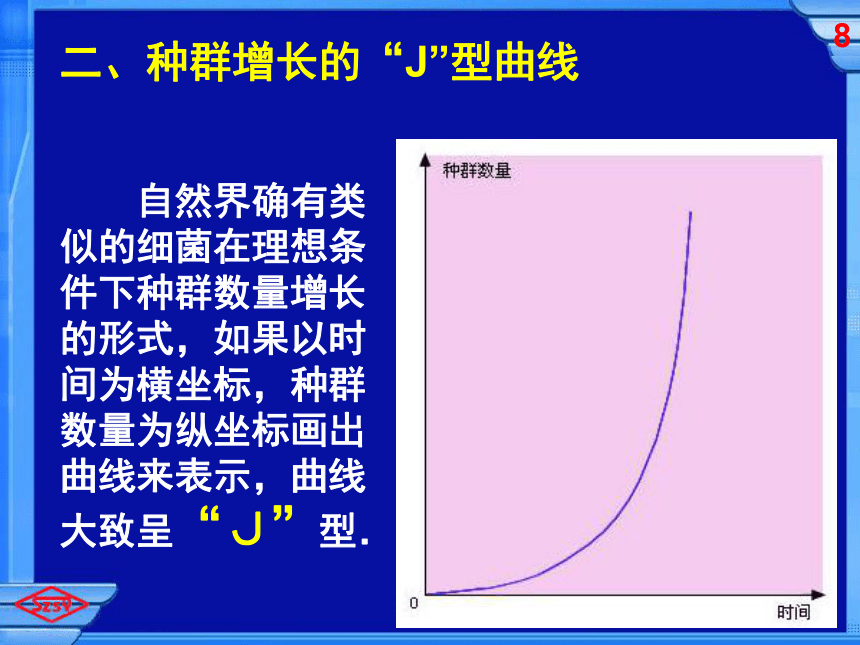 8

二、种群增长的“J”型曲线

自然界确有类似的细菌在理想条件下种群数量增长的形式，如果以时间为横坐标，种群数量为纵坐标画出曲线来表示，曲线大致呈“J”型.

种群数量

0

时间

SZSY